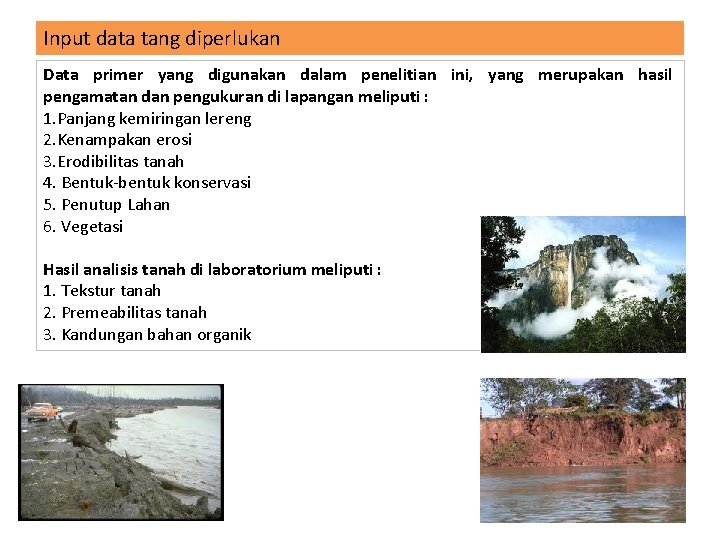 Input data tang diperlukan

Data primer yang digunakan dalam penelitian ini, yang merupakan hasil pengamatan dan pengukuran di lapangan meliputi :
1. Panjang kemiringan lereng
2. Kenampakan erosi
3. Erodibilitas tanah
4. Bentuk-bentuk konservasi
5. Penutup Lahan
6. Vegetasi

Hasil analisis tanah di laboratorium meliputi :
1. Tekstur tanah
2. Premeabilitas tanah
3. Kandungan bahan organik